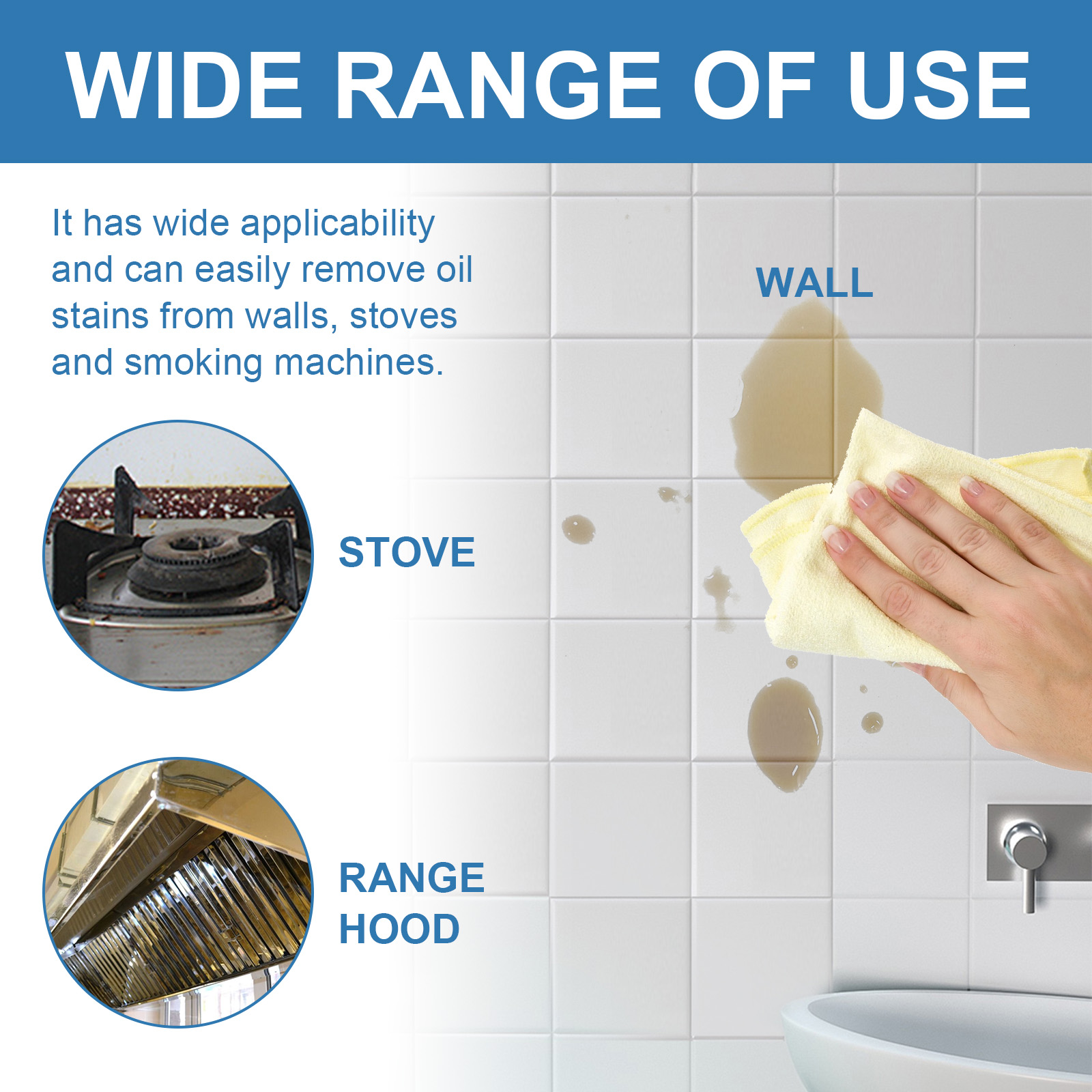 WIDE RANGE OF USE

It has wide applicability and can easily remove oil stains from walls, stoves and smoking machines.

WALL

STOVE

RANGE HOOD